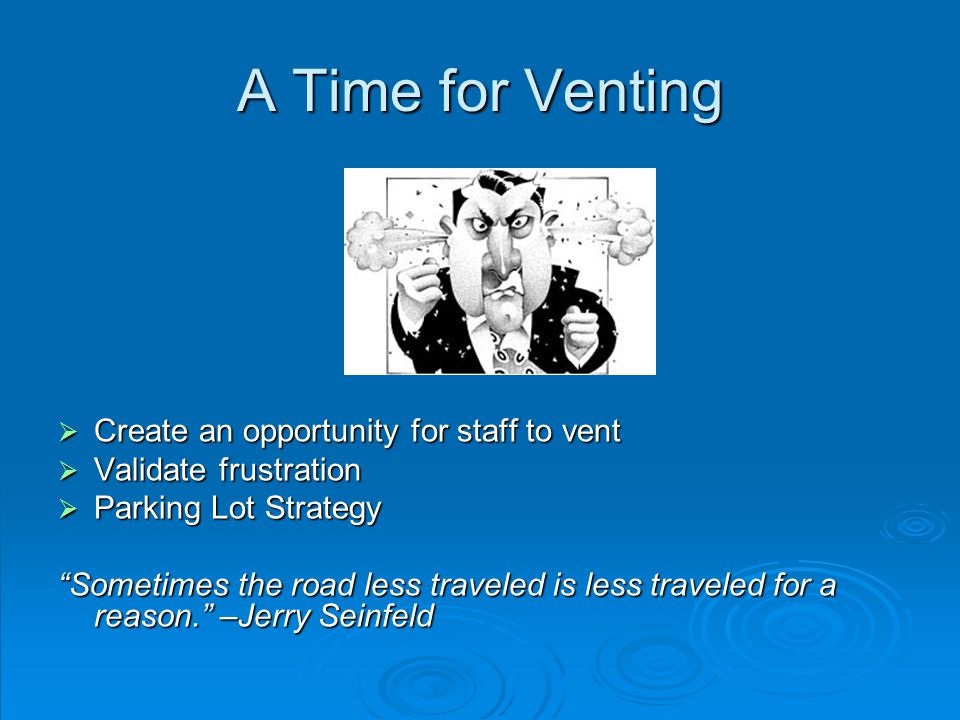 A Time for Venting

➢ Create an opportunity for staff to vent
➢ Validate frustration
➢ Parking Lot Strategy

“Sometimes the road less traveled is less traveled for a reason.” –Jerry Seinfeld